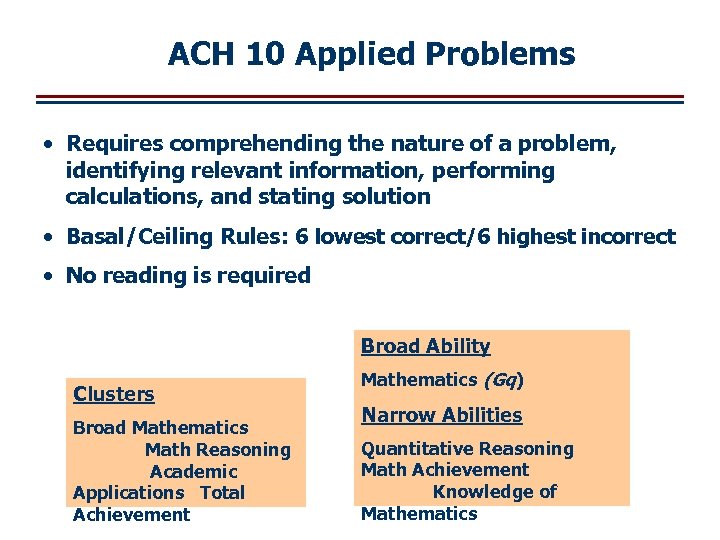 ACH 10 Applied Problems

• Requires comprehending the nature of a problem, identifying relevant information, performing calculations, and stating solution

• Basal/Ceiling Rules: 6 lowest correct/6 highest incorrect

• No reading is required

Clusters

Broad Mathematics
Math Reasoning
Academic Applications Total Achievement

Broad Ability

Mathematics (Gq)

Narrow Abilities

Quantitative Reasoning
Math Achievement
Knowledge of Mathematics